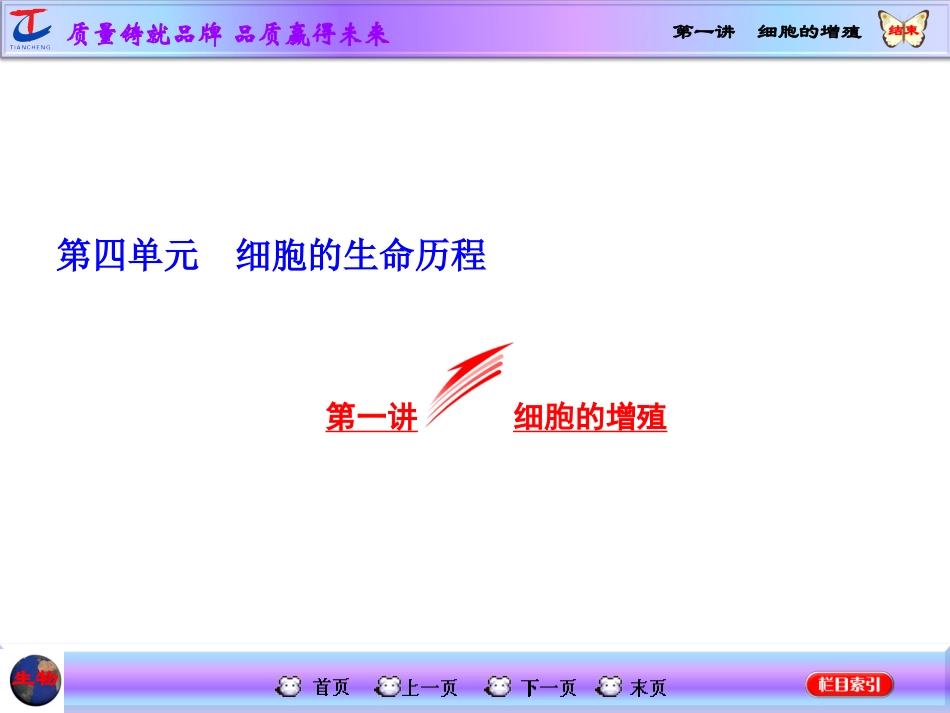 TIANCHENG 质量铸就品牌 品质赢得未来

第一讲 细胞的增殖

结束

第四单元 细胞的生命历程

第一讲

细胞的增殖

生物

首页 上一页 下一页 末页

栏目索引